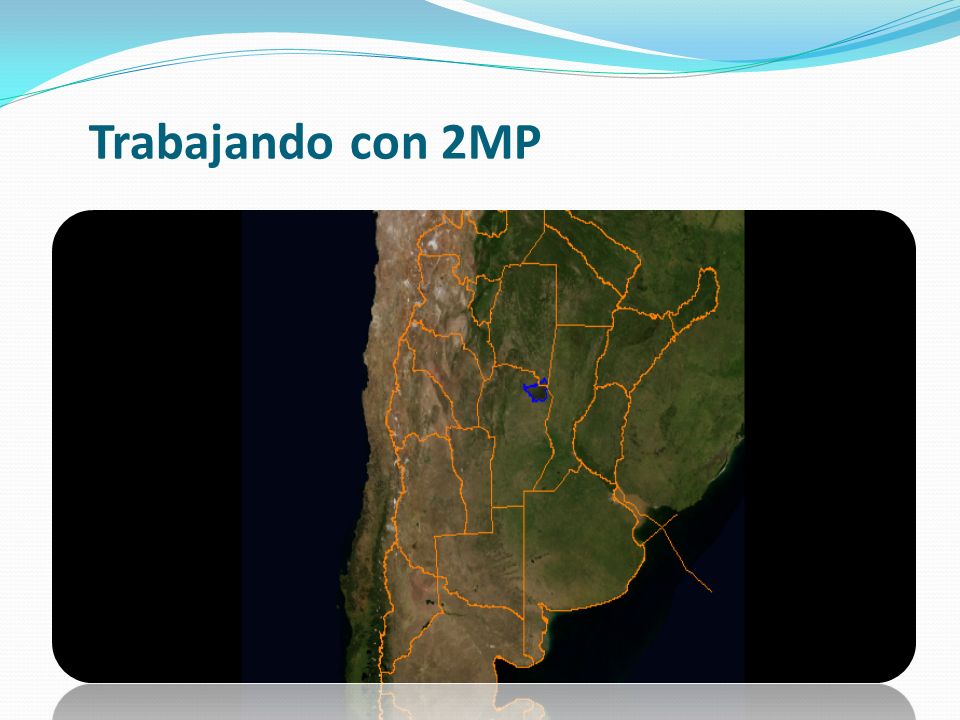 Trabajando con 2MP